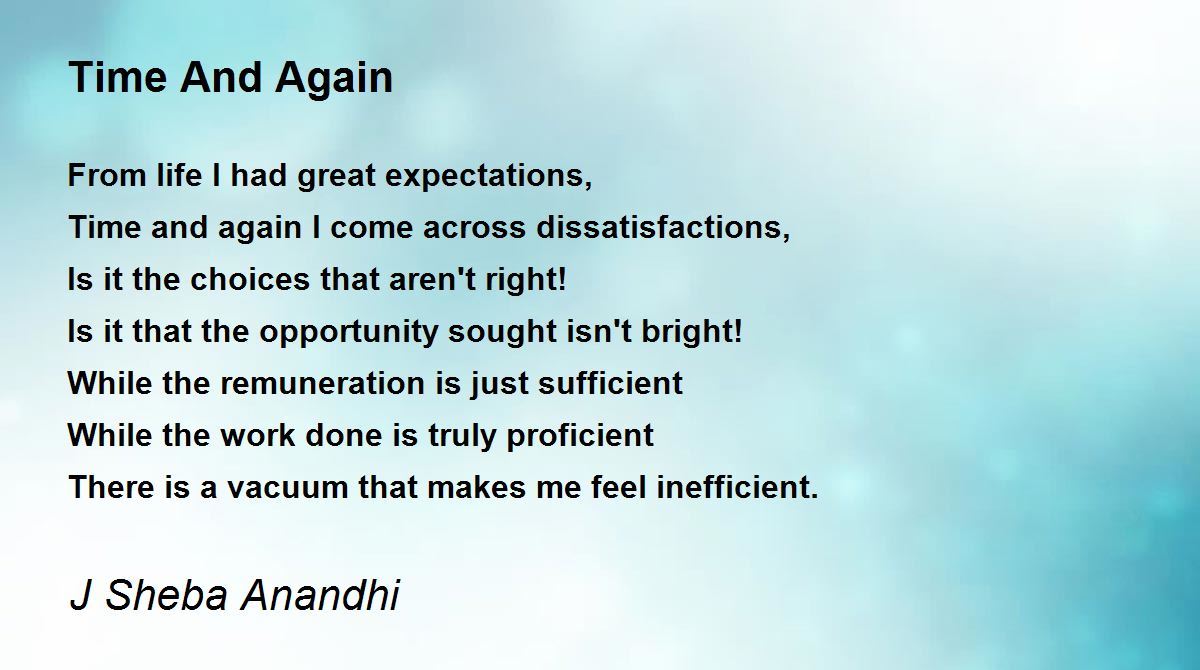 Time And Again

From life I had great expectations,
Time and again I come across dissatisfactions,
Is it the choices that aren't right!
Is it that the opportunity sought isn't bright!
While the remuneration is just sufficient
While the work done is truly proficient
There is a vacuum that makes me feel inefficient.

J Sheba Anandhi